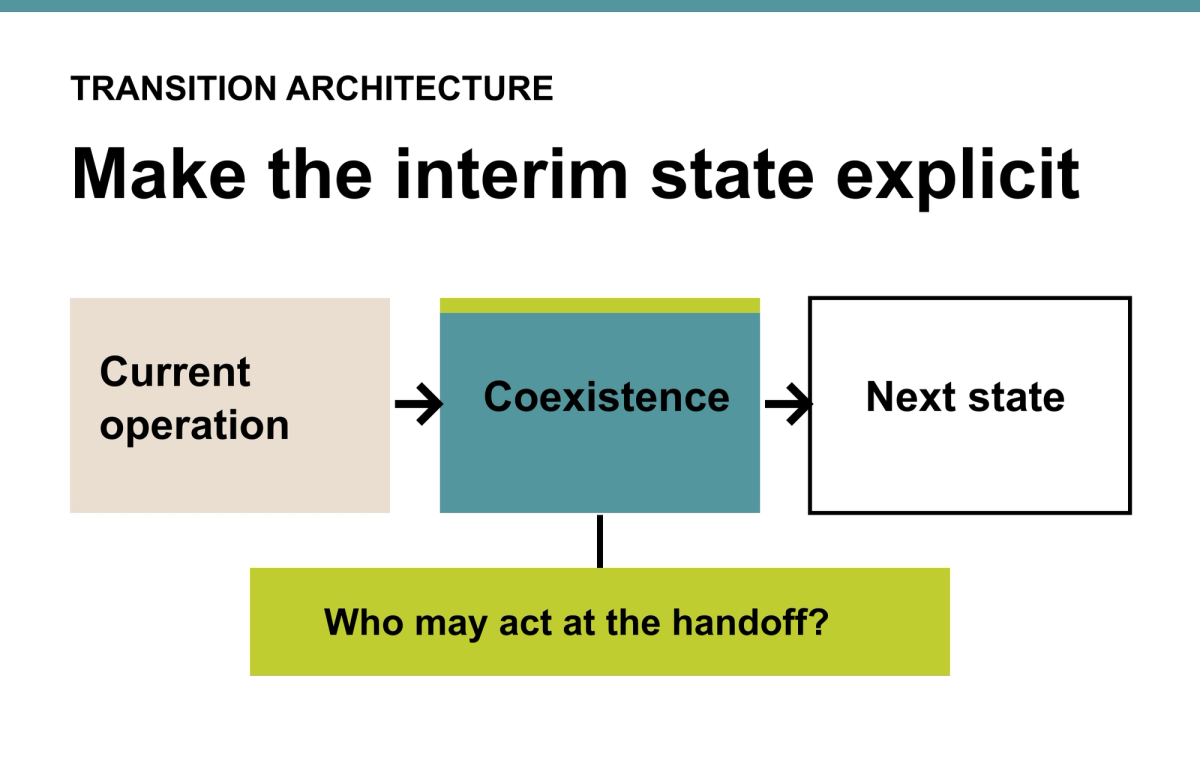 TRANSITION ARCHITECTURE

Make the interim state explicit

Current operation

→

Coexistence

→

Next state

Who may act at the handoff?